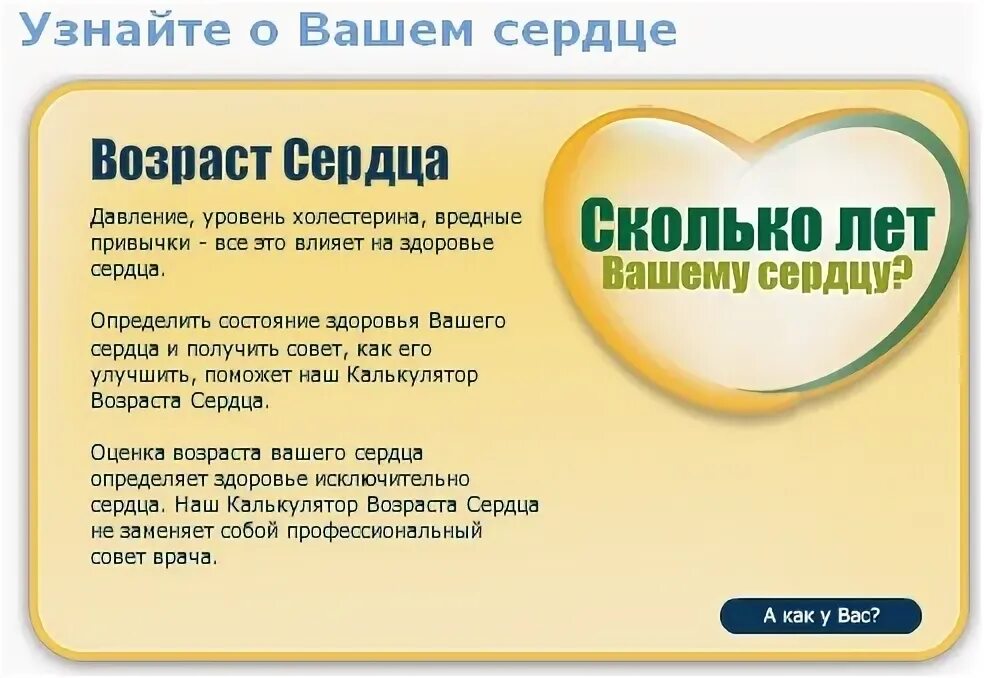 Узнайте о Вашем сердце

Возраст Сердца

Давление, уровень холестерина, вредные привычки - все это влияет на здоровье сердца.

Определить состояние здоровья Вашего сердца и получить совет, как его улучшить, поможет наш Калькулятор Возраста Сердца.

Оценка возраста вашего сердца определяет здоровье исключительно сердца. Наш Калькулятор Возраста Сердца не заменяет собой профессиональный совет врача.

Сколько лет Вашему сердцу?

А как у Вас?